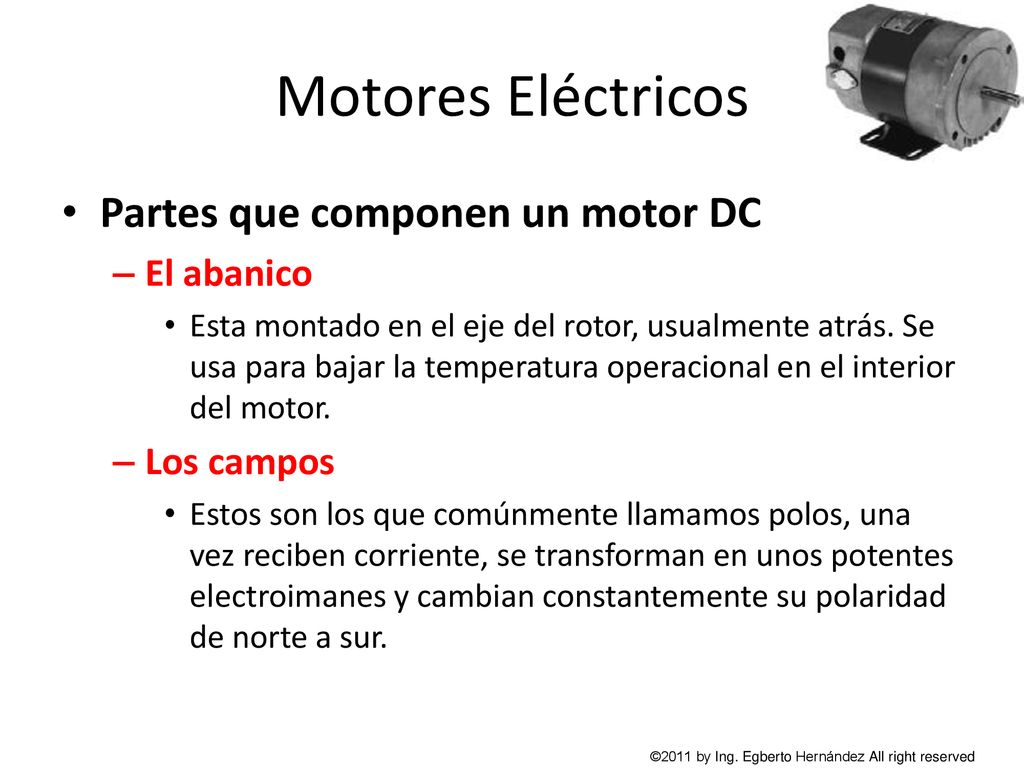 Motores Eléctricos

• Partes que componen un motor DC

– El abanico

• Esta montado en el eje del rotor, usualmente atrás. Se usa para bajar la temperatura operacional en el interior del motor.

– Los campos

• Estos son los que comúnmente llamamos polos, una vez reciben corriente, se transforman en unos potentes electroimanes y cambian constantemente su polaridad de norte a sur.

©2011 by Ing. Egberto Hernández All right reserved